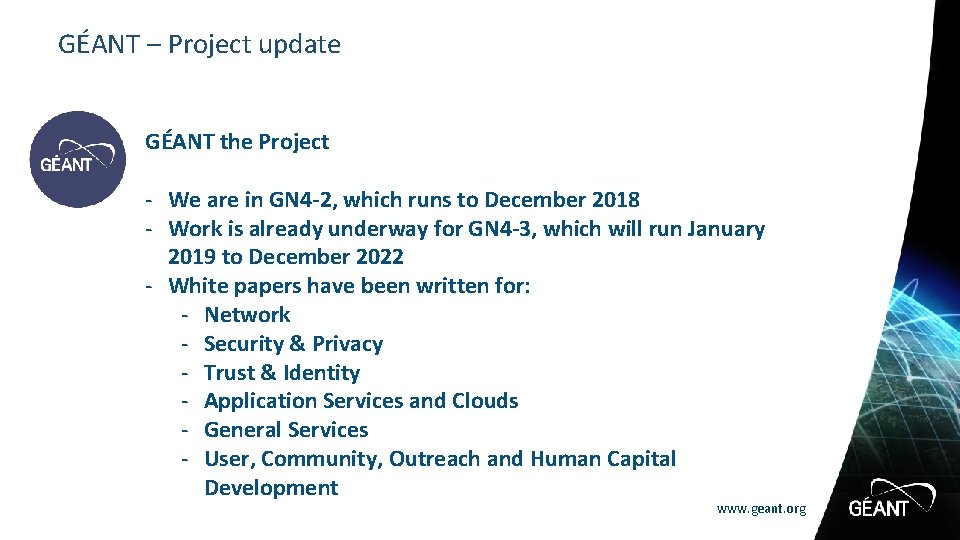 GÉANT – Project update

GÉANT

GÉANT the Project

- We are in GN4-2, which runs to December 2018
- Work is already underway for GN4-3, which will run January 2019 to December 2022
- White papers have been written for:
 - Network
 - Security & Privacy
 - Trust & Identity
 - Application Services and Clouds
 - General Services
 - User, Community, Outreach and Human Capital Development

www.geant.org

GÉANT